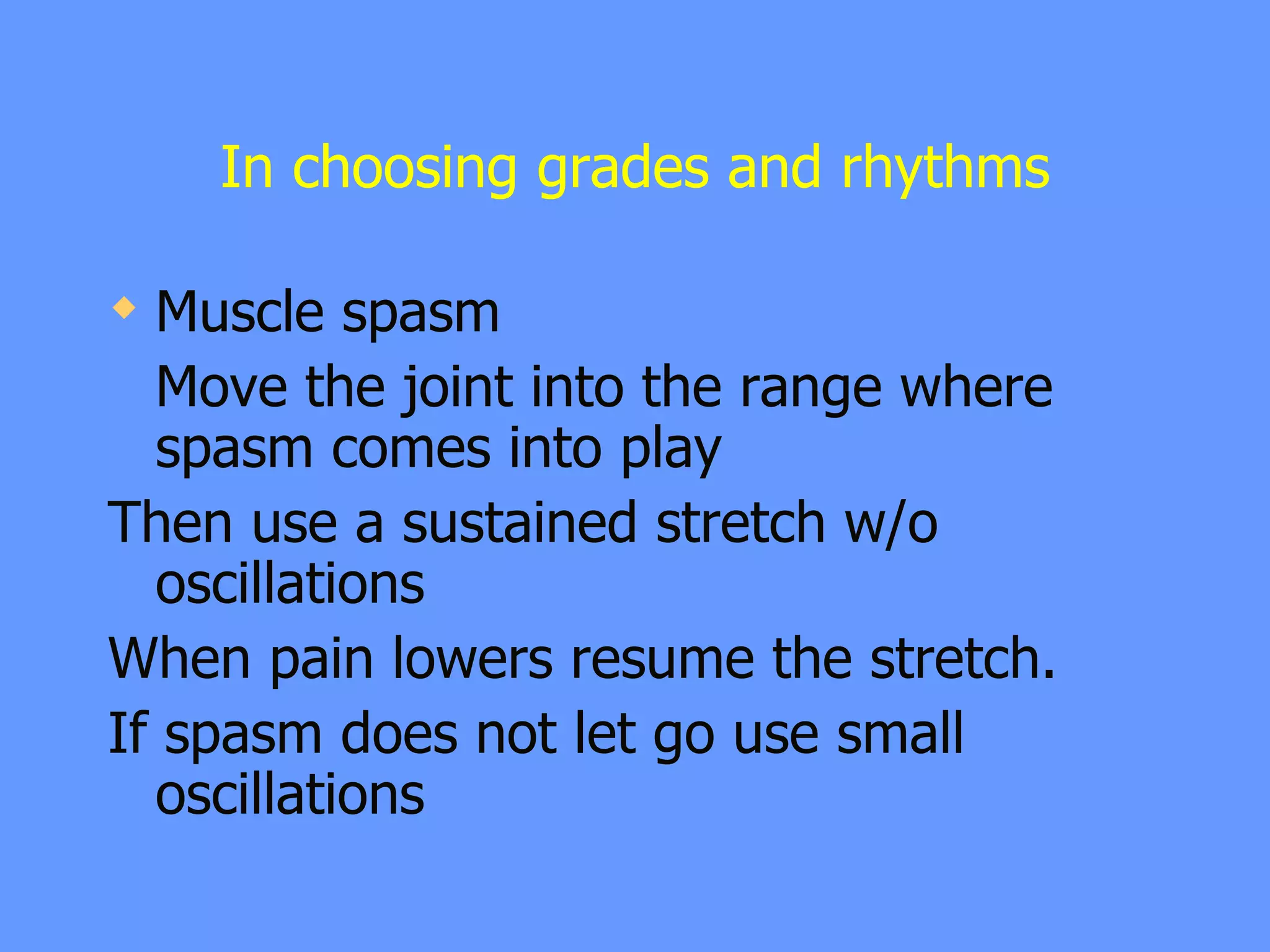 In choosing grades and rhythms

◆ Muscle spasm

Move the joint into the range where spasm comes into play

Then use a sustained stretch w/o oscillations

When pain lowers resume the stretch.

If spasm does not let go use small oscillations